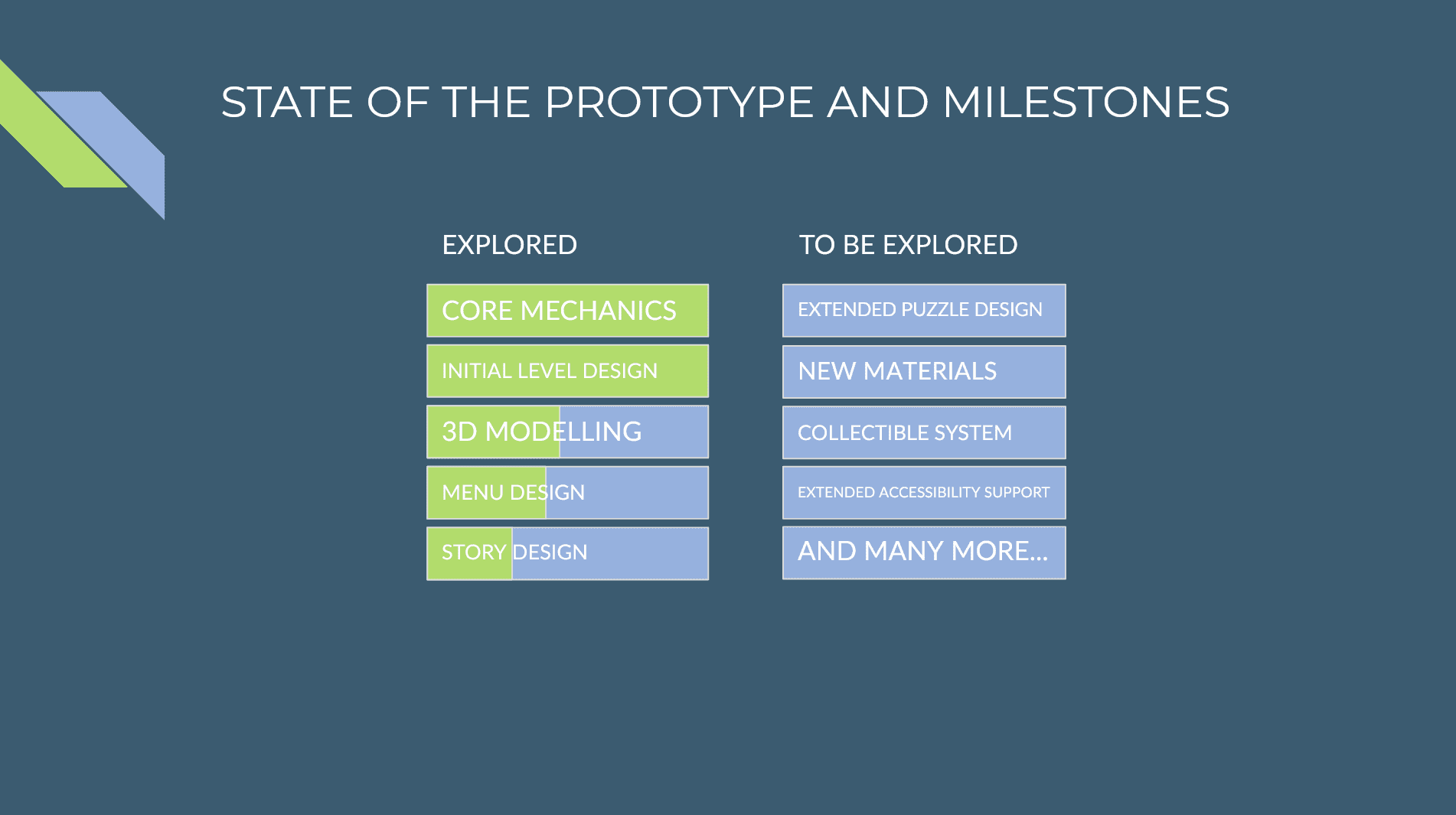 STATE OF THE PROTOTYPE AND MILESTONES

EXPLORED

CORE MECHANICS

INITIAL LEVEL DESIGN

3D MODELLING

MENU DESIGN

STORY DESIGN

TO BE EXPLORED

EXTENDED PUZZLE DESIGN

NEW MATERIALS

COLLECTIBLE SYSTEM

EXTENDED ACCESSIBILITY SUPPORT

AND MANY MORE...